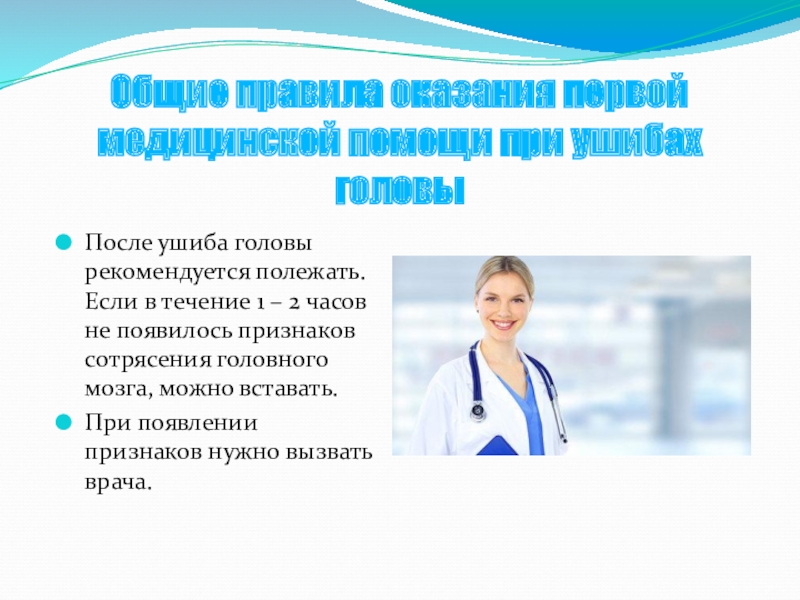 Общие правила оказания первой медицинской помощи при ушибах головы

После ушиба головы рекомендуется полежать. Если в течение 1 – 2 часов не появилось признаков сотрясения головного мозга, можно вставать.

При появлении признаков нужно вызвать врача.